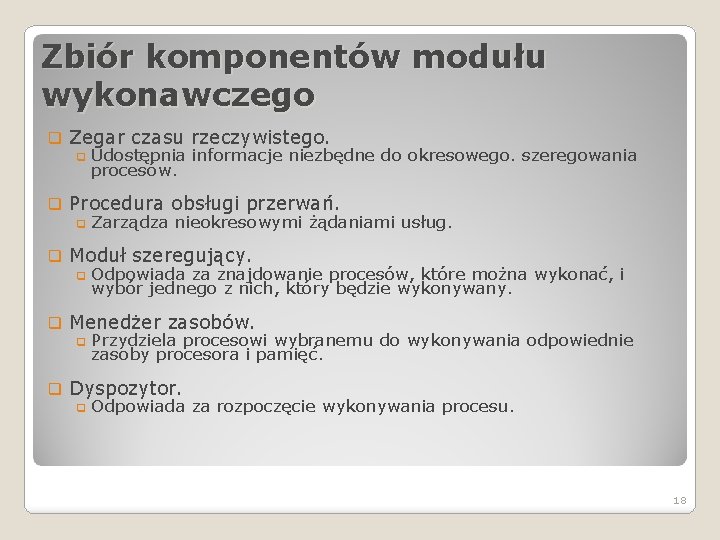 Zbiór komponentów modułu wykonawczego

Zegar czasu rzeczywistego.
Udostępnia informacje niezbędne do okresowego. szeregowania procesów.

Procedura obsługi przerwań.
Zarządza nieokresowymi żądaniami usług.

Moduł szeregujący.
Odpowiada za znajdowanie procesów, które można wykonać, i wybór jednego z nich, który będzie wykonywany.

Menedżer zasobów.
Przydziela procesowi wybranemu do wykonywania odpowiednie zasoby procesora i pamięć.

Dyspozytor.
Odpowiada za rozpoczęcie wykonywania procesu.

18